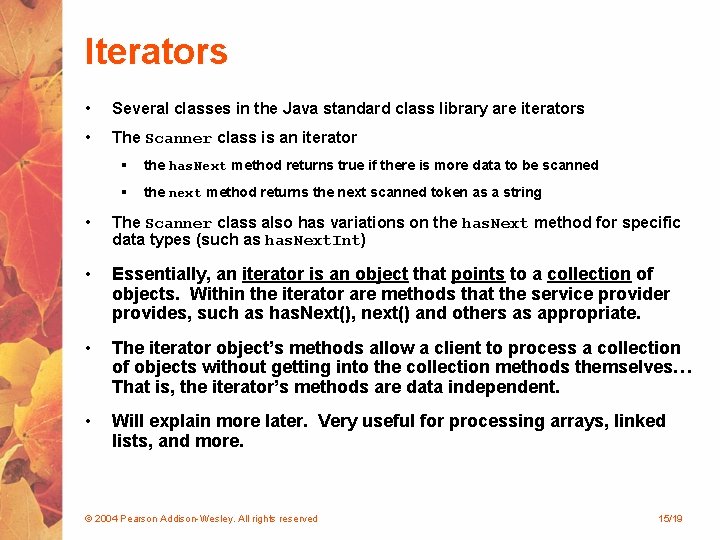 Iterators

• Several classes in the Java standard class library are iterators

• The Scanner class is an iterator

▪ the hasNext method returns true if there is more data to be scanned

▪ the next method returns the next scanned token as a string

• The Scanner class also has variations on the hasNext method for specific data types (such as hasNextInt)

• Essentially, an iterator is an object that points to a collection of objects. Within the iterator are methods that the service provider provides, such as hasNext(), next() and others as appropriate.

• The iterator object's methods allow a client to process a collection of objects without getting into the collection methods themselves… That is, the iterator's methods are data independent.

• Will explain more later. Very useful for processing arrays, linked lists, and more.

© 2004 Pearson Addison-Wesley. All rights reserved

15/19